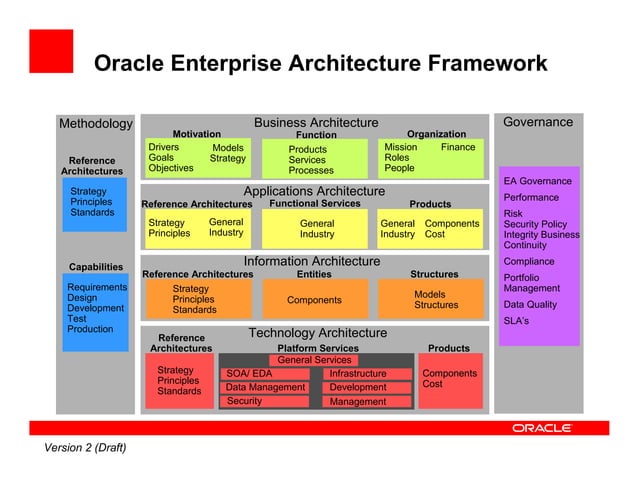 Oracle Enterprise Architecture Framework

Methodology

Reference Architectures

Strategy
Principles
Standards

Capabilities

Requirements
Design
Development
Test
Production

Business Architecture

Motivation

Drivers
Goals
Objectives
Models
Strategy

Function

Products
Services
Processes

Organization

Mission
Roles
People
Finance

Applications Architecture

Reference Architectures

Strategy
Principles
General
Industry

Functional Services

General
Industry

Products

General
Industry
Components
Cost

Information Architecture

Reference Architectures

Strategy
Principles
Standards

Entities

Components

Structures

Models
Structures

Technology Architecture

Reference Architectures

Strategy
Principles
Standards

Platform Services

General Services
SOA/ EDA
Data Management
Security
Infrastructure
Development
Management

Products

Components
Cost

Governance

EA Governance
Performance
Risk
Security Policy
Integrity Business Continuity
Compliance
Portfolio Management
Data Quality
SLA's

ORACLE

Version 2 (Draft)